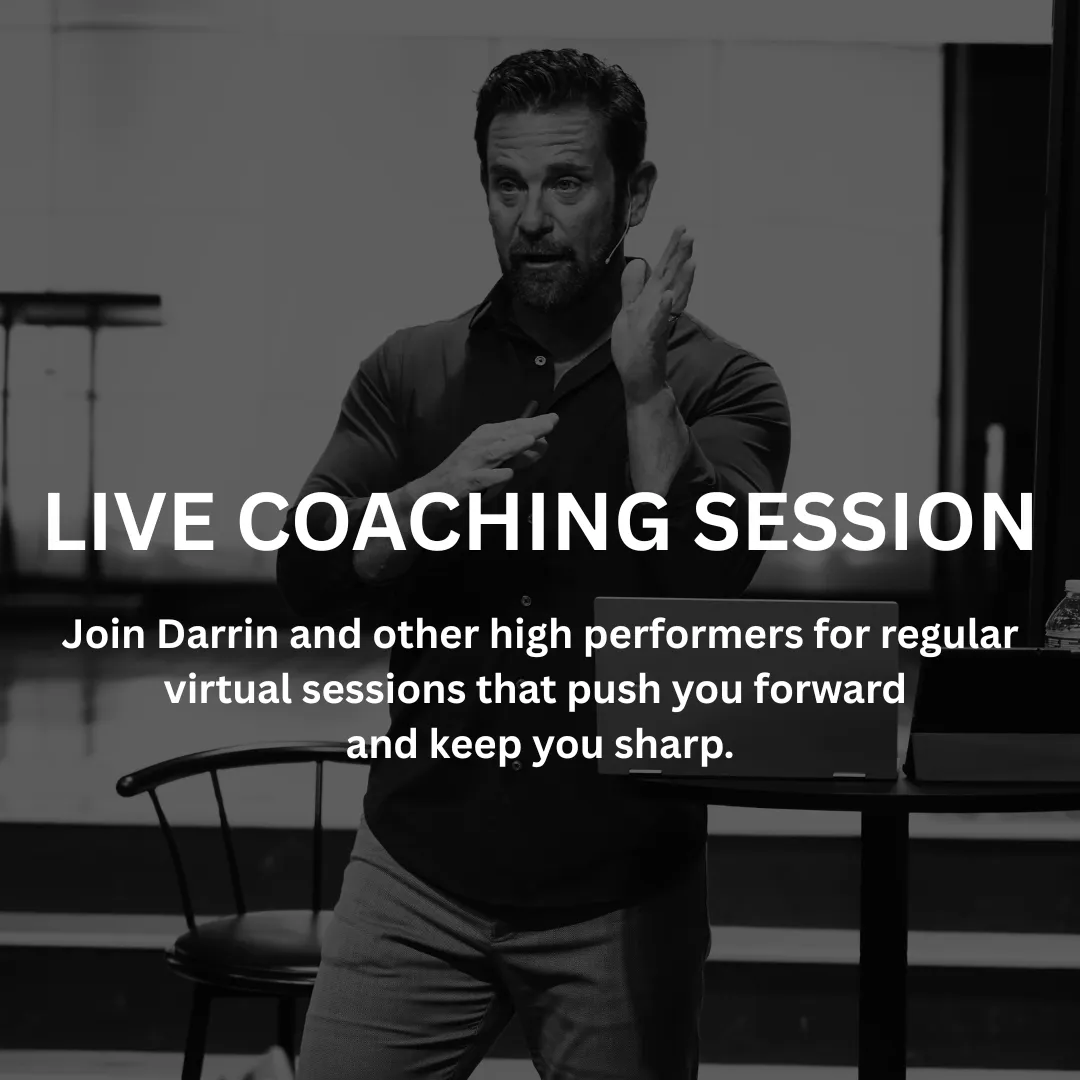 LIVE COACHING SESSION

Join Darrin and other high performers for regular virtual sessions that push you forward and keep you sharp.